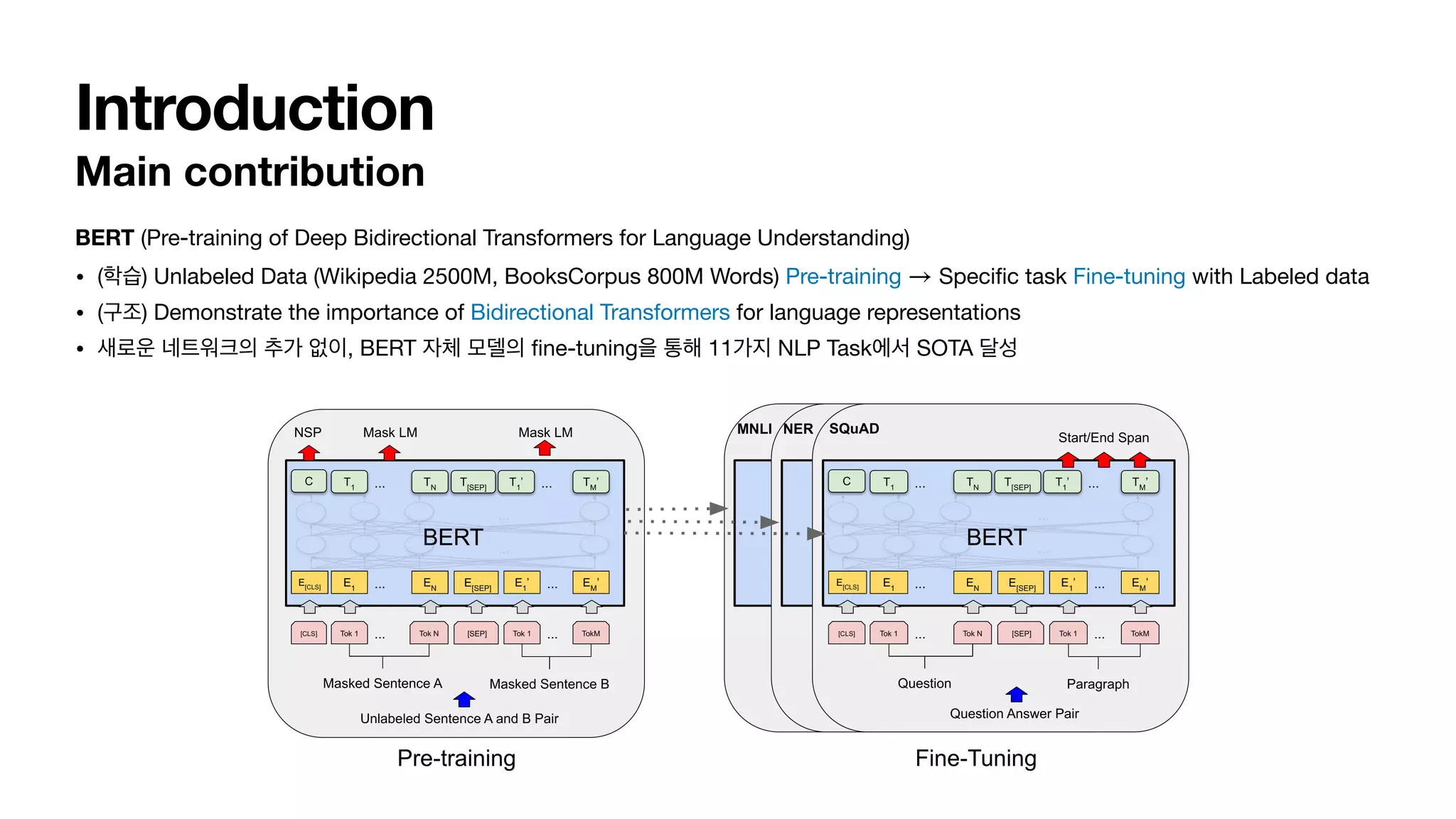 Introduction
Main contribution

BERT (Pre-training of Deep Bidirectional Transformers for Language Understanding)

• (학습) Unlabeled Data (Wikipedia 2500M, BooksCorpus 800M Words) Pre-training → Specific task Fine-tuning with Labeled data
• (구조) Demonstrate the importance of Bidirectional Transformers for language representations
• 새로운 네트워크의 추가 없이, BERT 자체 모델의 fine-tuning을 통해 11가지 NLP Task에서 SOTA 달성

NSP
Mask LM
Mask LM
C
$T_1$
...
$T_N$
$T_{[SEP]}$
$T_1'$
...
$T_M'$
BERT
$E_{[CLS]}$
$E_1$
...
$E_N$
$E_{[SEP]}$
$E_1'$
...
$E_M'$
[CLS]
Tok 1
...
Tok N
[SEP]
Tok 1
...
TokM
Masked Sentence A
Masked Sentence B
Unlabeled Sentence A and B Pair
Pre-training

MNLI
NER
SQuAD
Start/End Span
C
$T_1$
...
$T_N$
$T_{[SEP]}$
$T_1'$
...
$T_M'$
BERT
$E_{[CLS]}$
$E_1$
...
$E_N$
$E_{[SEP]}$
$E_1'$
...
$E_M'$
[CLS]
Tok 1
...
Tok N
[SEP]
Tok 1
...
TokM
Question
Paragraph
Question Answer Pair
Fine-Tuning